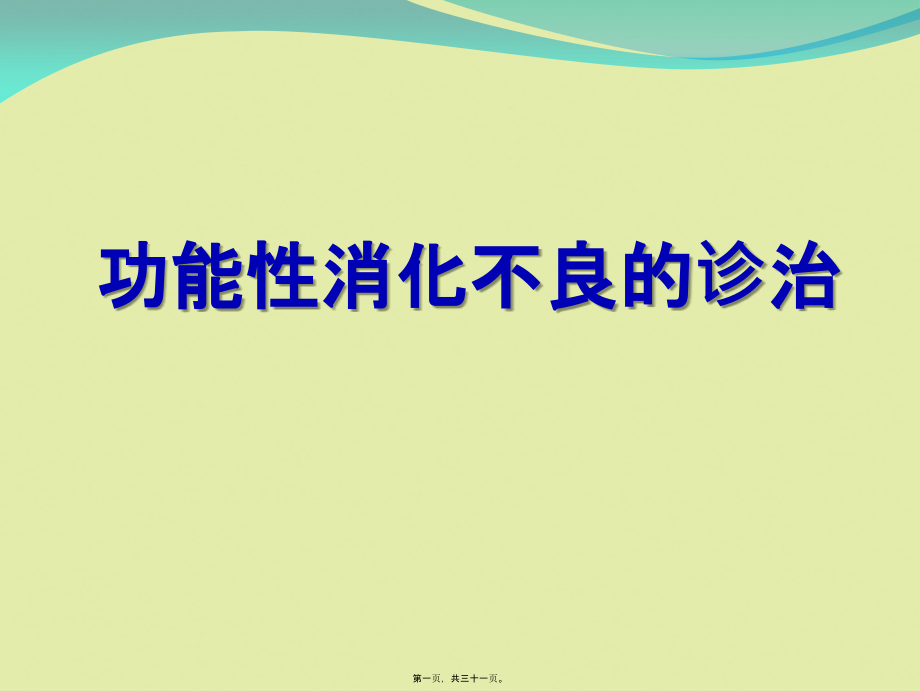 功能性消化不良的诊治

第一页，共三十一页。